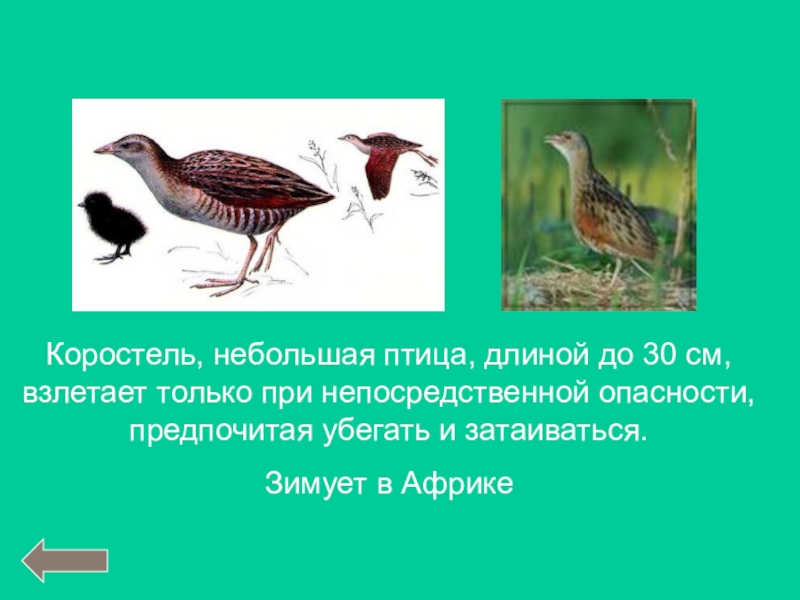 Коростель, небольшая птица, длиной до 30 см, взлетает только при непосредственной опасности, предпочитая убегать и затаиваться.

Зимует в Африке